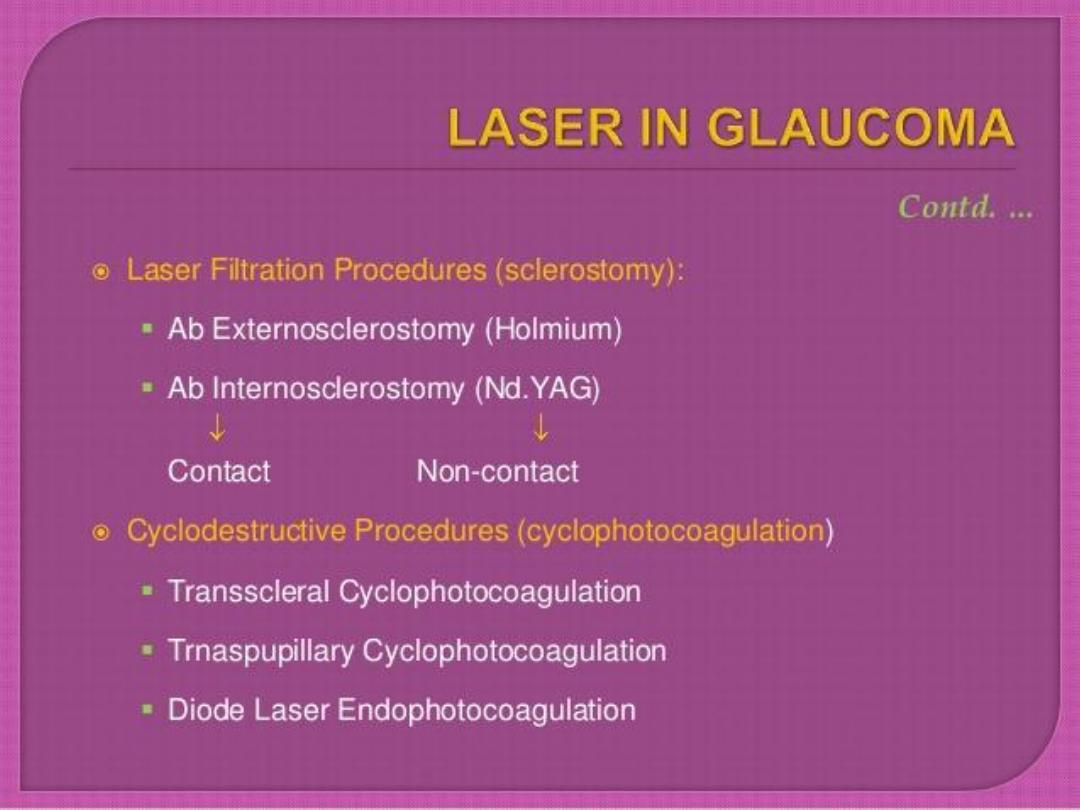 LASER IN GLAUCOMA

Contd. ...

Laser Filtration Procedures (sclerostomy):

Ab Externosclerostomy (Holmium)

Ab Internosclerostomy (Nd.YAG)

↓ ↓

Contact Non-contact

Cyclodestructive Procedures (cyclophotocoagulation)

Transscleral Cyclophotocoagulation

Trnaspupillary Cyclophotocoagulation

Diode Laser Endophotocoagulation